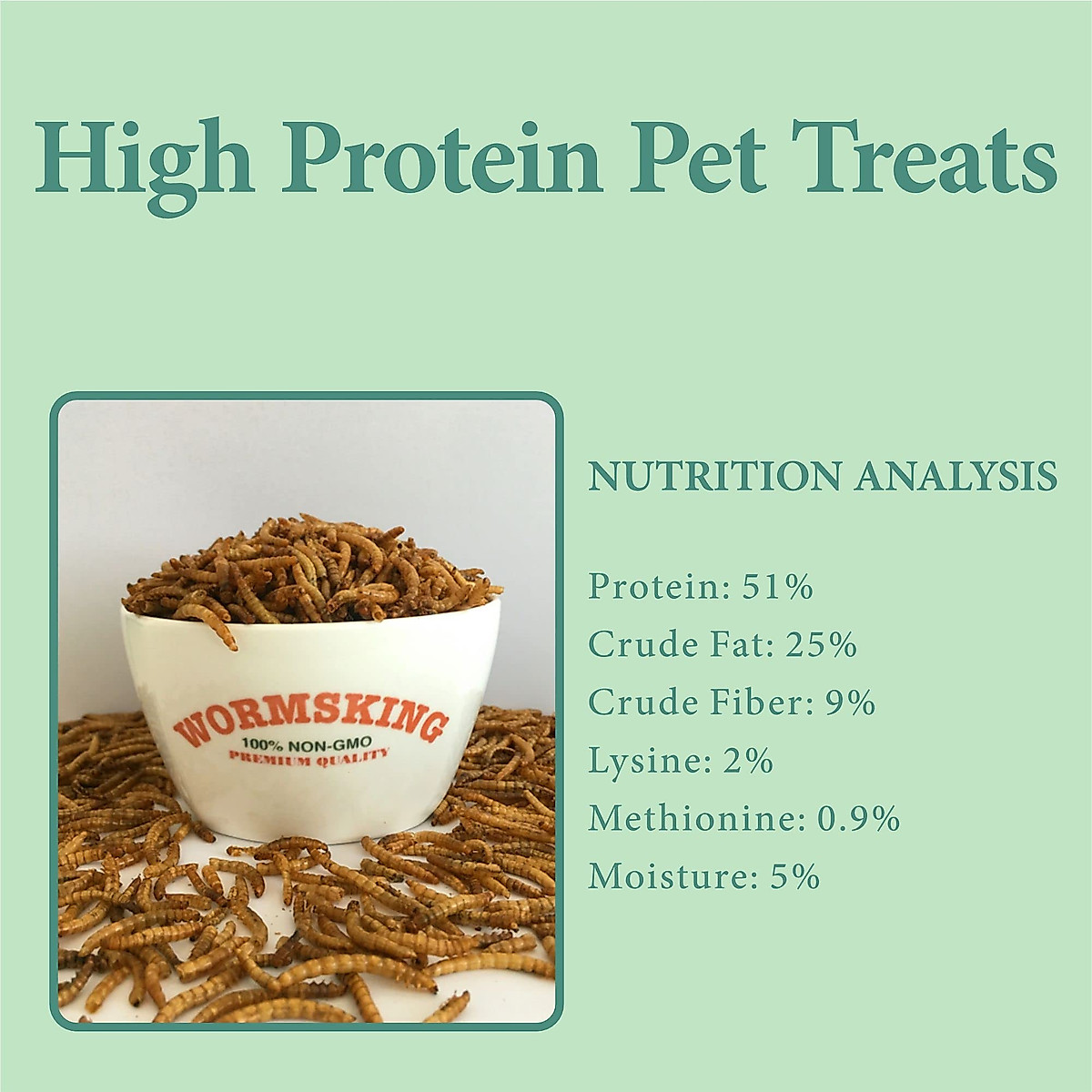 High Protein Pet Treats

WORMSKING
100% NON-GMO
PREMIUM QUALITY

NUTRITION ANALYSIS

Protein: 51%
Crude Fat: 25%
Crude Fiber: 9%
Lysine: 2%
Methionine: 0.9%
Moisture: 5%